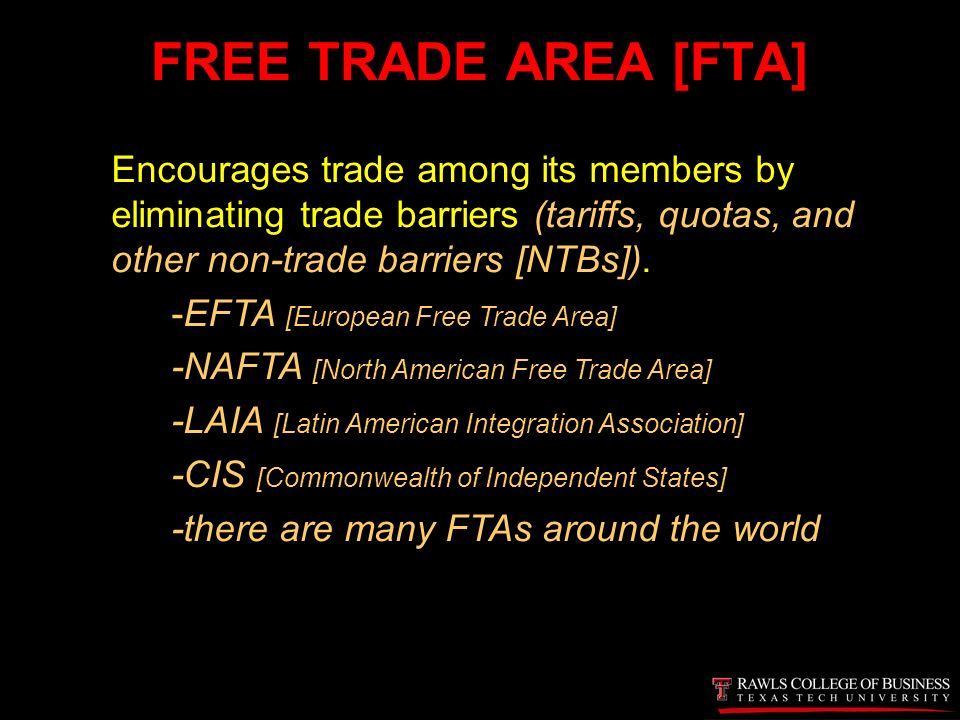 FREE TRADE AREA [FTA]

Encourages trade among its members by eliminating trade barriers (tariffs, quotas, and other non-trade barriers [NTBs]).

-EFTA [European Free Trade Area]

-NAFTA [North American Free Trade Area]

-LAIA [Latin American Integration Association]

-CIS [Commonwealth of Independent States]

-there are many FTAs around the world

RAWLS COLLEGE OF BUSINESS
TEXAS TECH UNIVERSITY